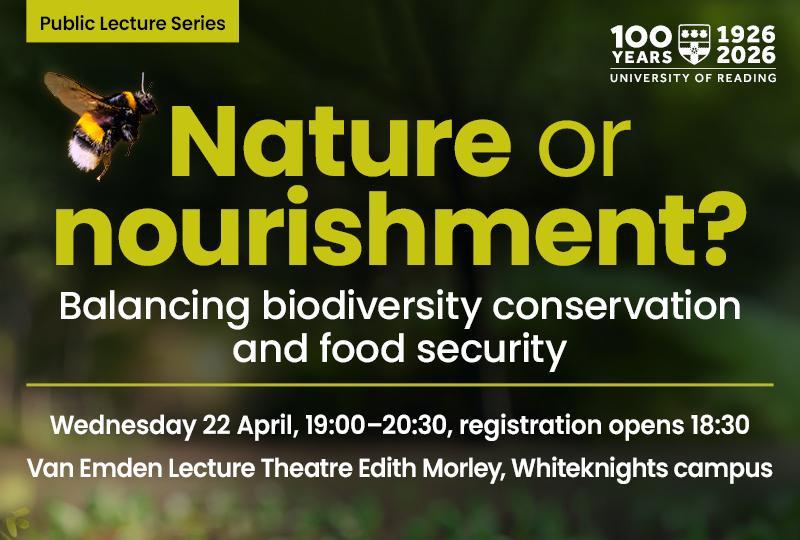 Public Lecture Series

100 YEARS 1926 2026
UNIVERSITY OF READING

Nature or nourishment?

Balancing biodiversity conservation and food security

Wednesday 22 April, 19:00–20:30, registration opens 18:30

Van Emden Lecture Theatre Edith Morley, Whiteknights campus